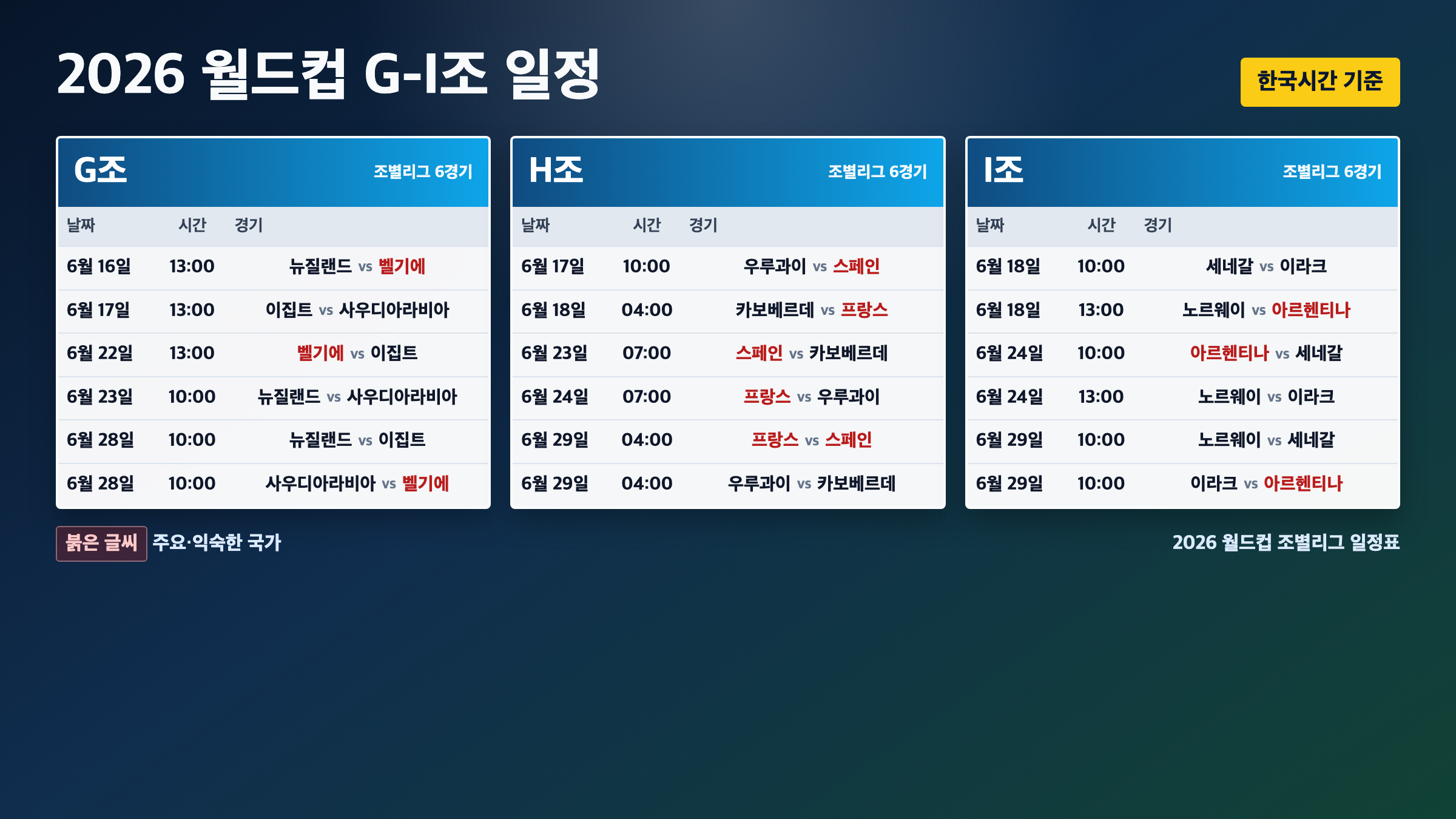 2026 월드컵 G-I조 일정

한국시간 기준

G조

조별리그 6경기

| 날짜 | 시간 | 경기 |
|---|---|---|
| 6월 16일 | 13:00 | 뉴질랜드 vs 벨기에 |
| 6월 17일 | 13:00 | 이집트 vs 사우디아라비아 |
| 6월 22일 | 13:00 | 벨기에 vs 이집트 |
| 6월 23일 | 10:00 | 뉴질랜드 vs 사우디아라비아 |
| 6월 28일 | 10:00 | 뉴질랜드 vs 이집트 |
| 6월 28일 | 10:00 | 사우디아라비아 vs 벨기에 |

H조

조별리그 6경기

| 날짜 | 시간 | 경기 |
|---|---|---|
| 6월 17일 | 10:00 | 우루과이 vs 스페인 |
| 6월 18일 | 04:00 | 카보베르데 vs 프랑스 |
| 6월 23일 | 07:00 | 스페인 vs 카보베르데 |
| 6월 24일 | 07:00 | 프랑스 vs 우루과이 |
| 6월 29일 | 04:00 | 프랑스 vs 스페인 |
| 6월 29일 | 04:00 | 우루과이 vs 카보베르데 |

I조

조별리그 6경기

| 날짜 | 시간 | 경기 |
|---|---|---|
| 6월 18일 | 10:00 | 세네갈 vs 이라크 |
| 6월 18일 | 13:00 | 노르웨이 vs 아르헨티나 |
| 6월 24일 | 10:00 | 아르헨티나 vs 세네갈 |
| 6월 24일 | 13:00 | 노르웨이 vs 이라크 |
| 6월 29일 | 10:00 | 노르웨이 vs 세네갈 |
| 6월 29일 | 10:00 | 이라크 vs 아르헨티나 |

붉은 글씨 주요·익숙한 국가

2026 월드컵 조별리그 일정표